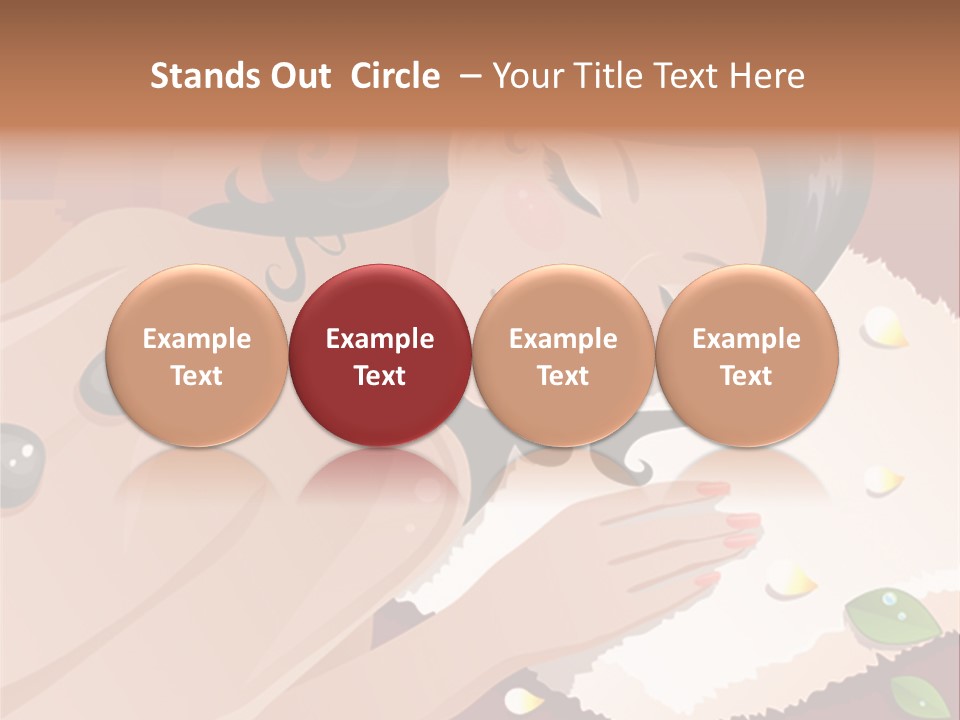 Stands Out Circle – Your Title Text Here

Example Text

Example Text

Example Text

Example Text